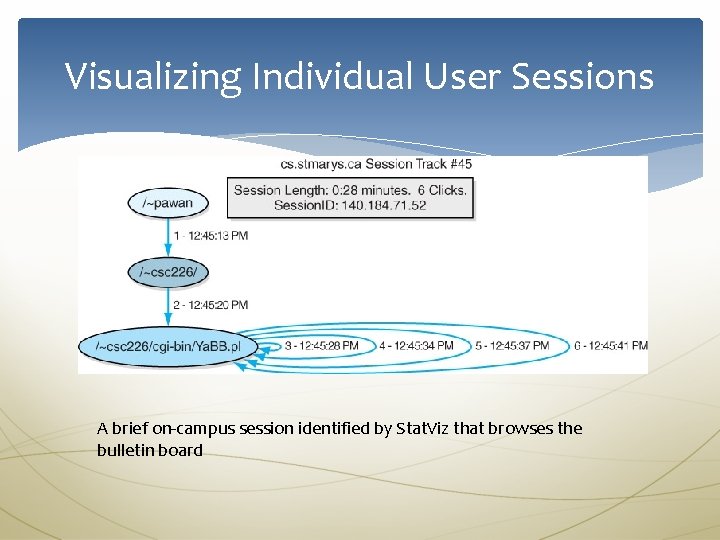 Visualizing Individual User Sessions

cs.stmarys.ca Session Track #45

Session Length: 0:28 minutes. 6 Clicks.
SessionID: 140.184.71.52

/~pawan

1 - 12:45:13 PM

/~csc226/

2 - 12:45:20 PM

/~csc226/cgi-bin/YaBB.pl

3 - 12:45:28 PM

4 - 12:45:34 PM

5 - 12:45:37 PM

6 - 12:45:41 PM

A brief on-campus session identified by StatViz that browses the bulletin board